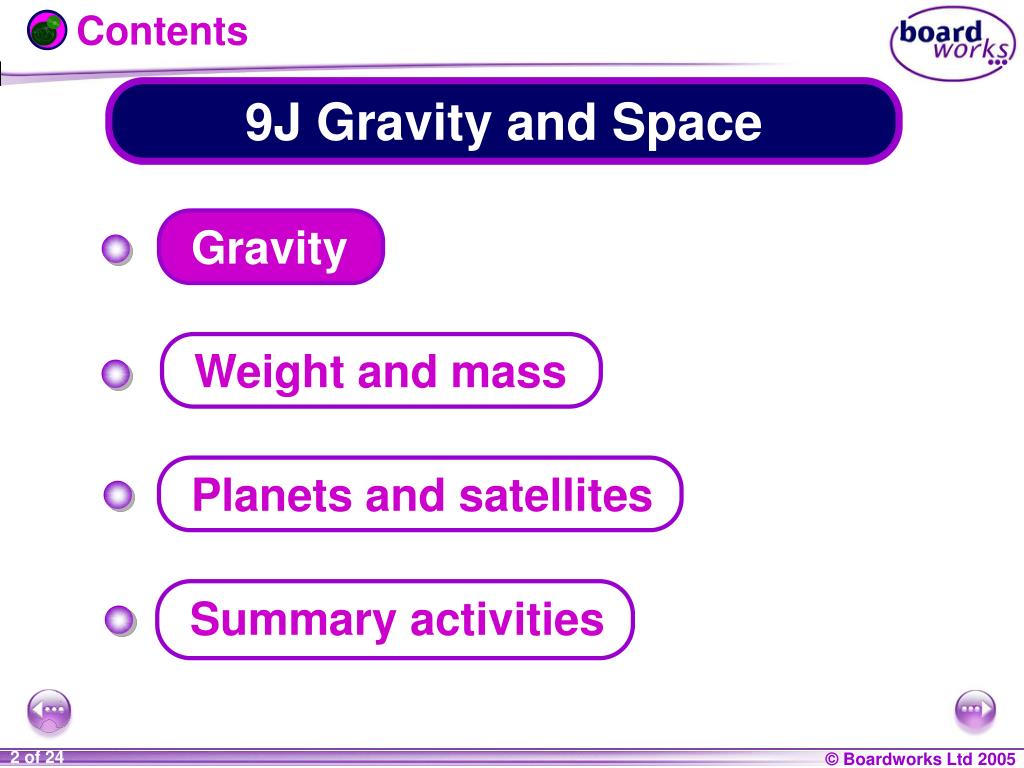 Contents

board works

9J Gravity and Space

Gravity

Weight and mass

Planets and satellites

Summary activities

2 of 24

© Boardworks Ltd 2005